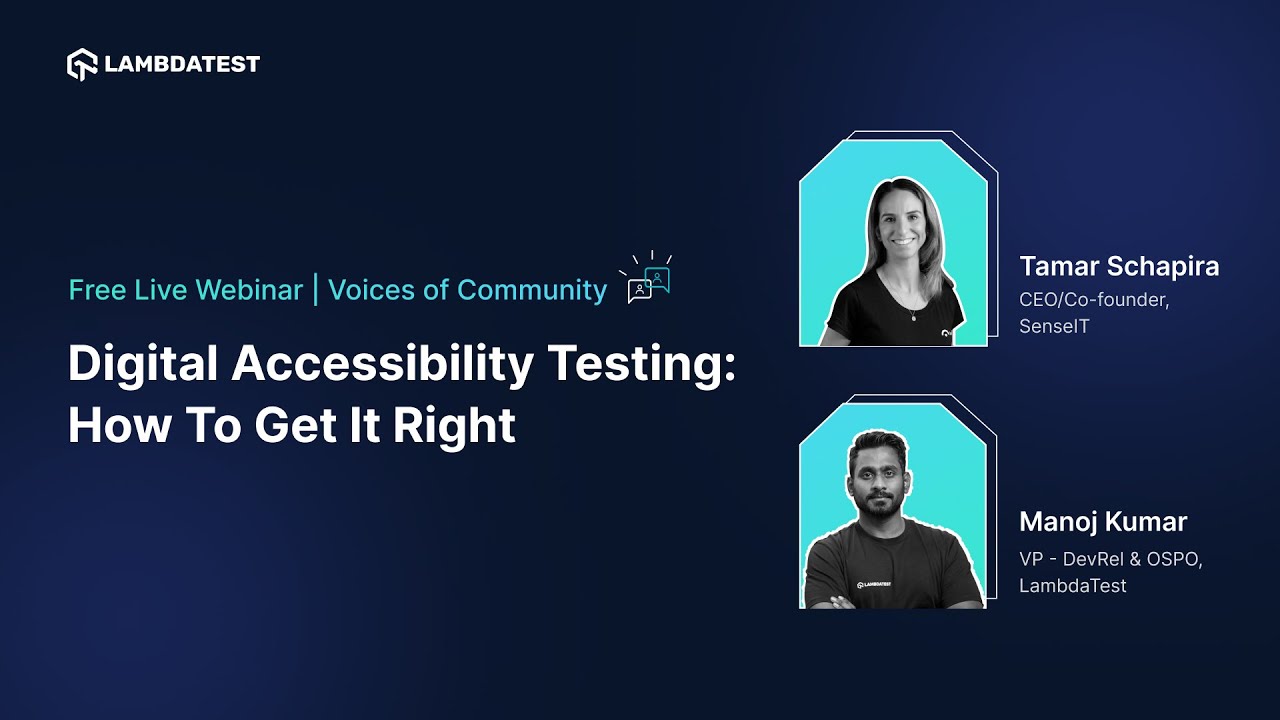 LAMBDATEST

Free Live Webinar | Voices of Community

Digital Accessibility Testing: How To Get It Right

Tamar Schapira
CEO/Co-founder, SenseIT

LAMBDATEST

Manoj Kumar
VP - DevRel & OSPO, LambdaTest